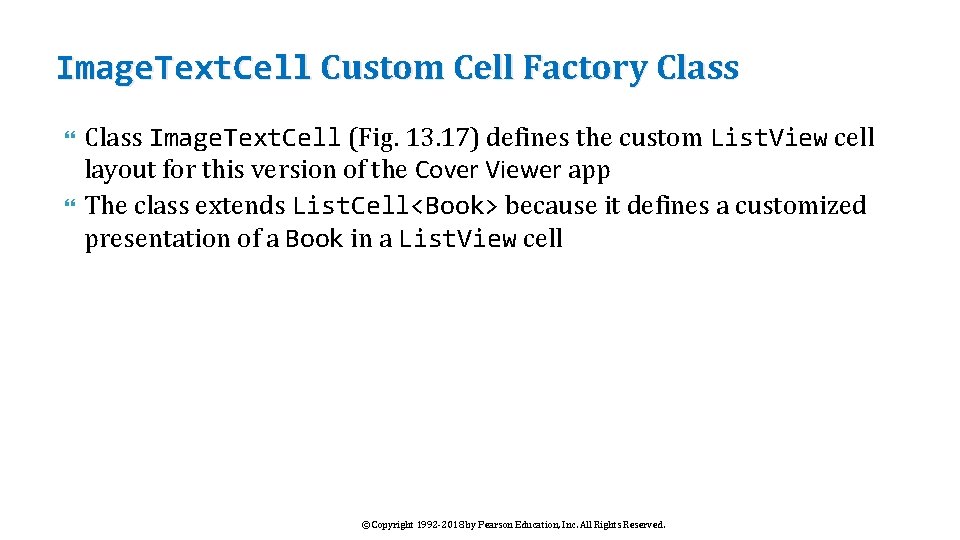 ImageTextCell Custom Cell Factory Class

Class ImageTextCell (Fig. 13.17) defines the custom ListView cell layout for this version of the Cover Viewer app

The class extends ListCell<Book> because it defines a customized presentation of a Book in a ListView cell

©Copyright 1992-2018 by Pearson Education, Inc. All Rights Reserved.